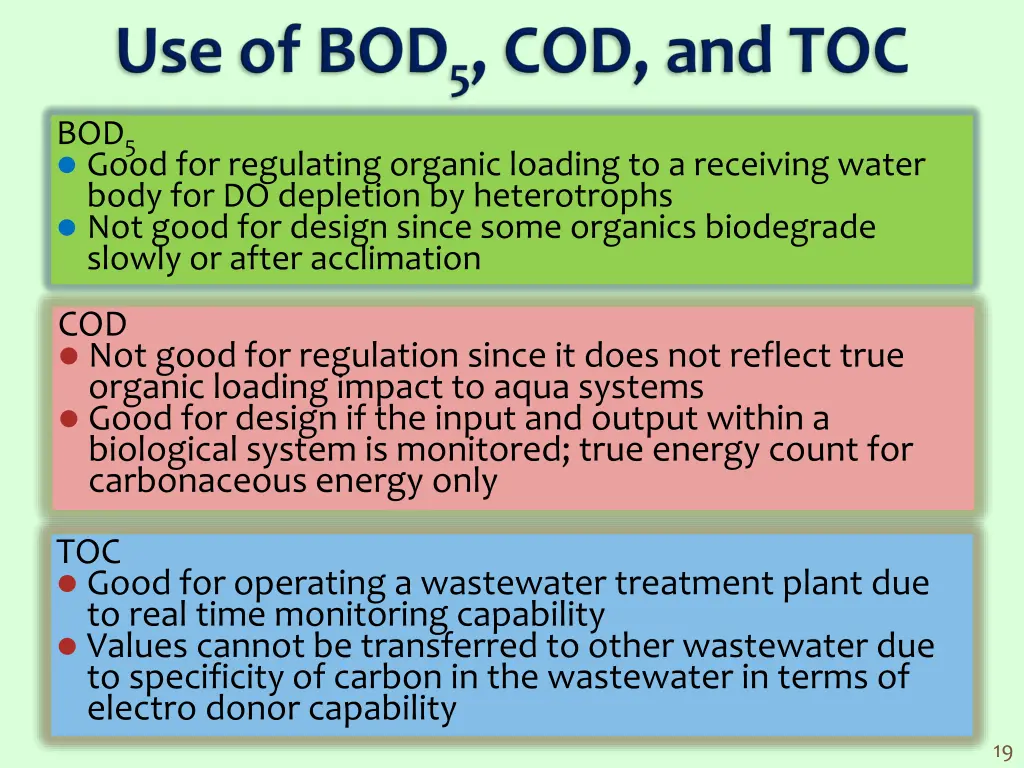 Use of $BOD_5$, COD, and TOC

$BOD_5$
- Good for regulating organic loading to a receiving water body for DO depletion by heterotrophs
- Not good for design since some organics biodegrade slowly or after acclimation

COD
- Not good for regulation since it does not reflect true organic loading impact to aqua systems
- Good for design if the input and output within a biological system is monitored; true energy count for carbonaceous energy only

TOC
- Good for operating a wastewater treatment plant due to real time monitoring capability
- Values cannot be transferred to other wastewater due to specificity of carbon in the wastewater in terms of electro donor capability

19